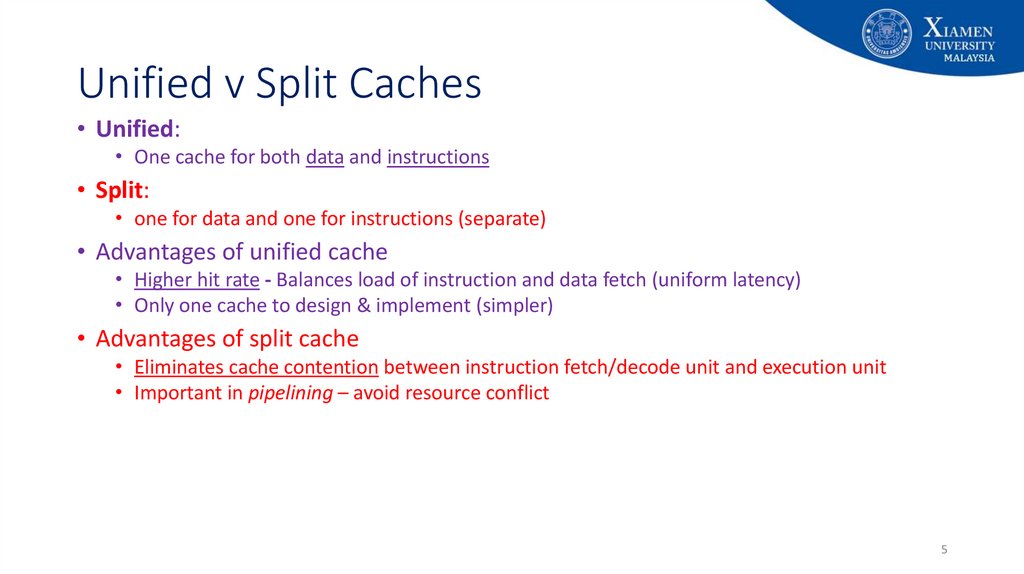 XIAMEN UNIVERSITY MALAYSIA

Unified v Split Caches

• Unified:
  • One cache for both data and instructions
• Split:
  • one for data and one for instructions (separate)
• Advantages of unified cache
  • Higher hit rate - Balances load of instruction and data fetch (uniform latency)
  • Only one cache to design & implement (simpler)
• Advantages of split cache
  • Eliminates cache contention between instruction fetch/decode unit and execution unit
  • Important in pipelining – avoid resource conflict

5